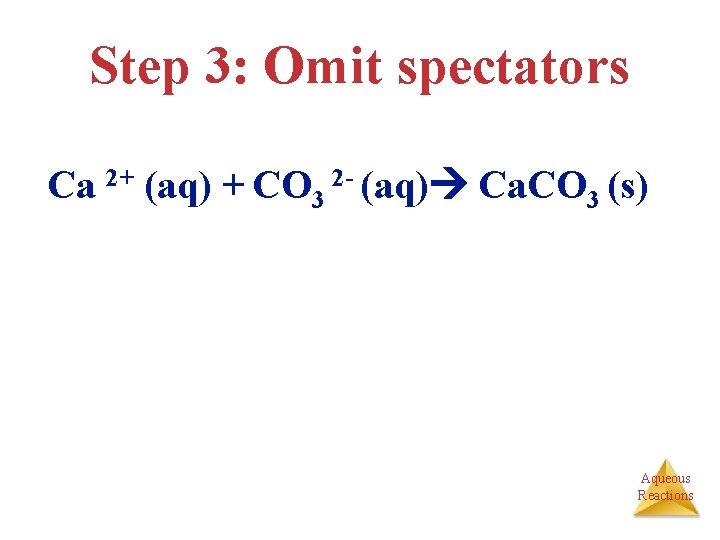 Step 3: Omit spectators

$Ca^{2+} (aq) + CO_3^{2-} (aq) \rightarrow CaCO_3 (s)$

Aqueous Reactions